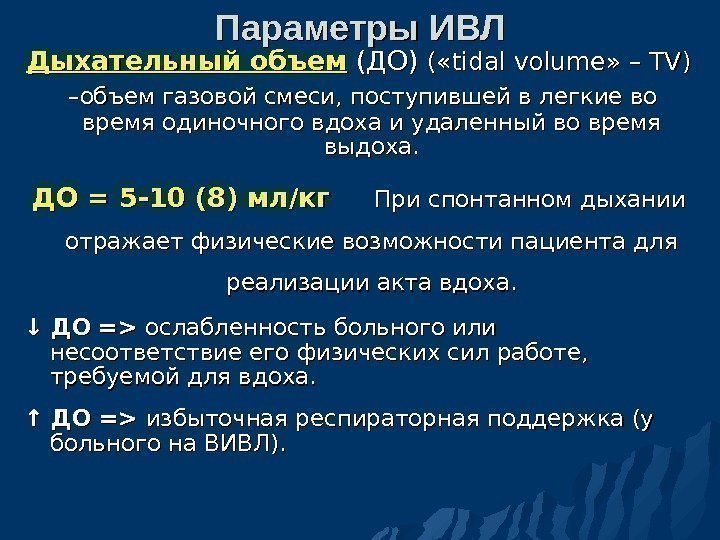 Параметры ИВЛ

Дыхательный объем (ДО) («tidal volume» – TV)

–объем газовой смеси, поступившей в легкие во время одиночного вдоха и удаленный во время выдоха.

ДО = 5-10 (8) мл/кг При спонтанном дыхании отражает физические возможности пациента для реализации акта вдоха.

↓ ДО => ослабленность больного или несоответствие его физических сил работе, требуемой для вдоха.

↑ ДО => избыточная респираторная поддержка (у больного на ВИВЛ).